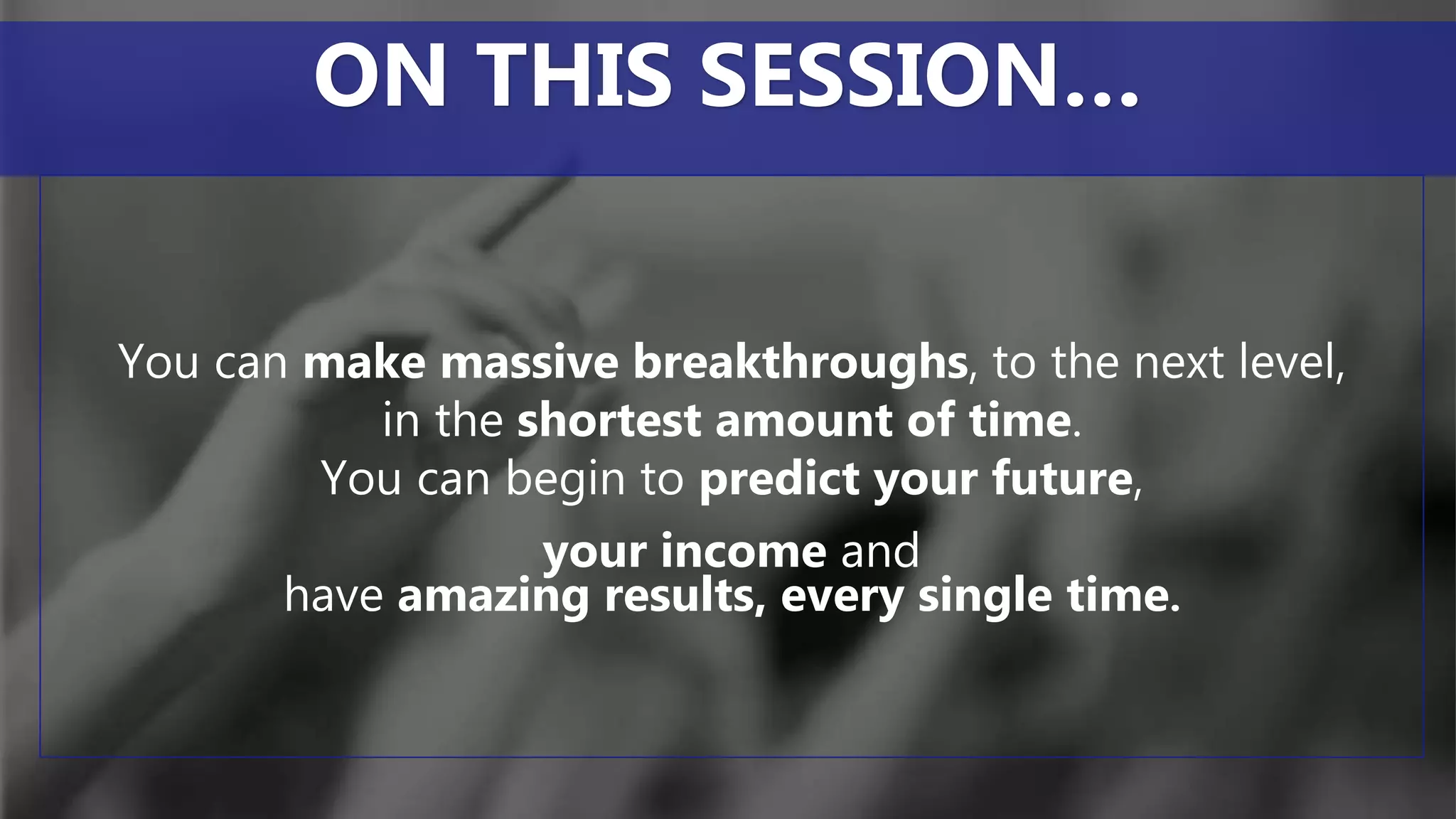 ON THIS SESSION...

You can make massive breakthroughs, to the next level, in the shortest amount of time. You can begin to predict your future,

your income and have amazing results, every single time.